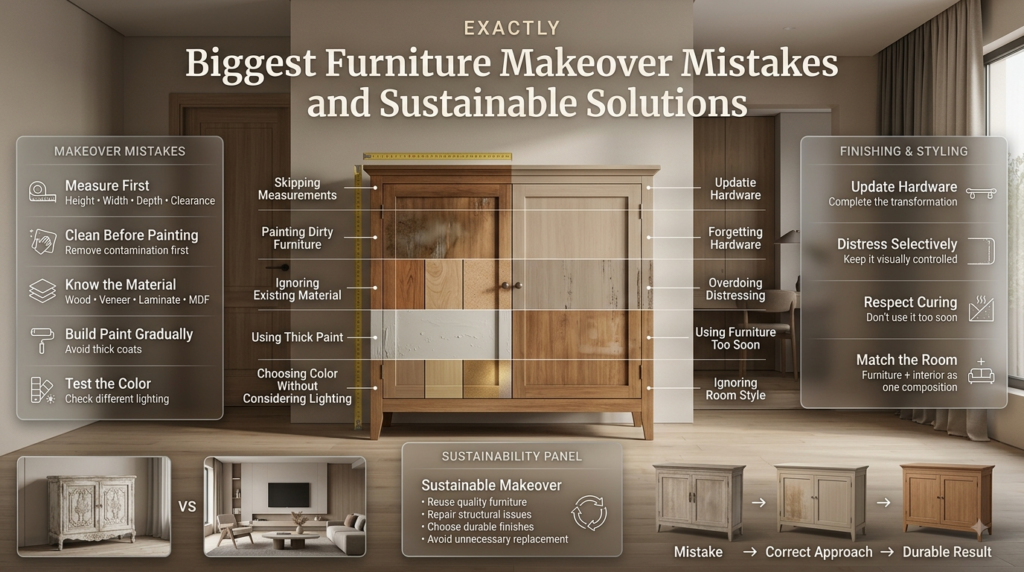 EXACTLY

Biggest Furniture Makeover Mistakes and Sustainable Solutions

MAKEOVER MISTAKES

Measure First
Height • Width • Depth • Clearance

Clean Before Painting
Remove contamination first

Know the Material
Wood • Veneer • Laminate • MDF

Build Paint Gradually
Avoid thick coats

Test the Color
Check different lighting

Skipping Measurements

Painting Dirty Furniture

Ignoring Existing Material

Using Thick Paint

Choosing Color Without Considering Lighting

Updatie Hardware

Forgetting Hardware

Overdoing Distressing

Using Furniture Too Soon

Ignoring Room Style

FINISHING & STYLING

Update Hardware
Complete the transformation

Distress Selectively
Keep it visually controlled

Respect Curing
Don't use it too soon

Match the Room
Furniture + interior as one composition

VS

SUSTAINABILITY PANEL

Sustainable Makeover
• Reuse quality furniture
• Repair structural issues
• Choose durable finishes
• Avoid unnecessary replacement

Mistake → Correct Approach → Durable Result